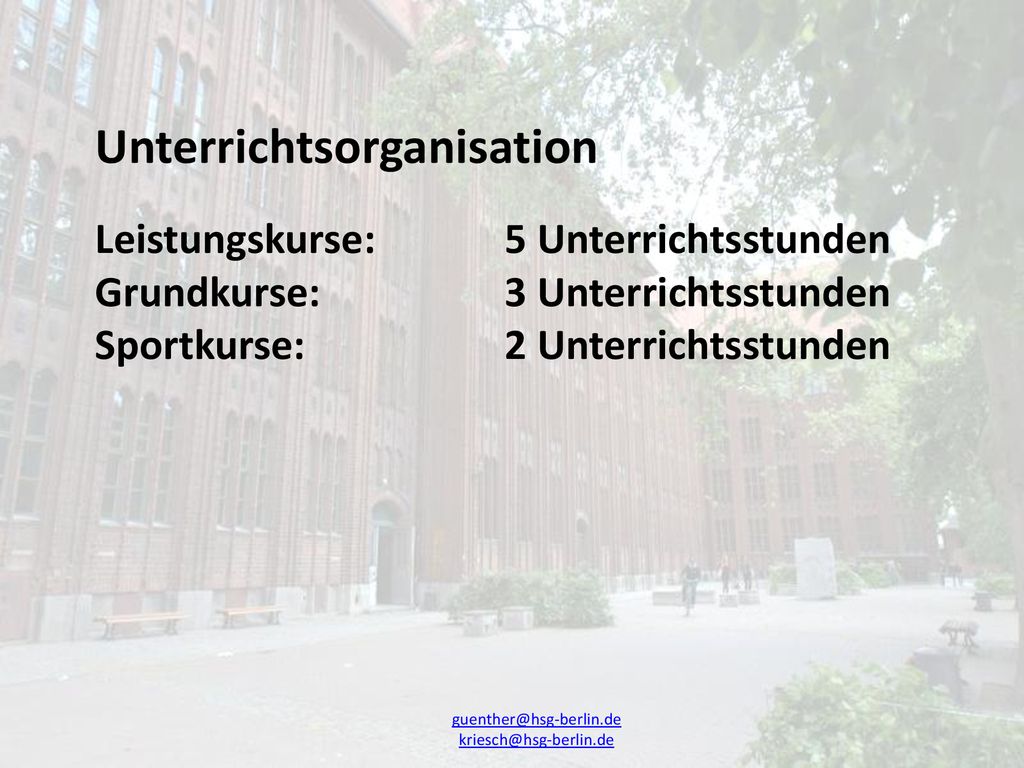 Unterrichtsorganisation

Leistungskurse: 5 Unterrichtsstunden
Grundkurse: 3 Unterrichtsstunden
Sportkurse: 2 Unterrichtsstunden

guenther@hsg-berlin.de
kriesch@hsg-berlin.de